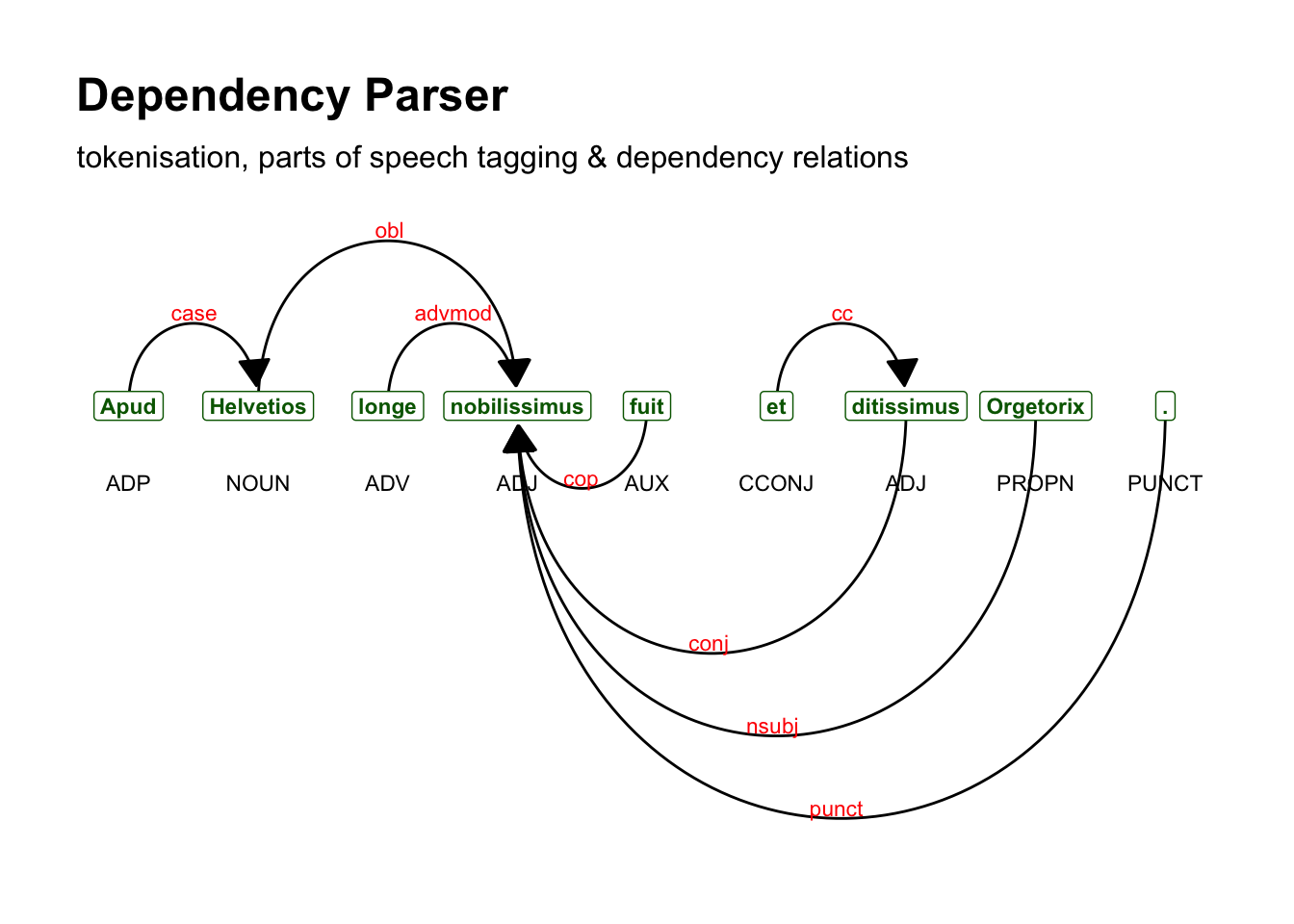 Dependency Parser

tokenisation, parts of speech tagging & dependency relations

obl

case

advmod

cc

Apud Helvetios longe nobilissimus fuit et ditissimus Orgetorix .

ADP NOUN ADV ADJ AUX CCONJ ADJ PROPN PUNCT

cop

conj

nsubj

punct